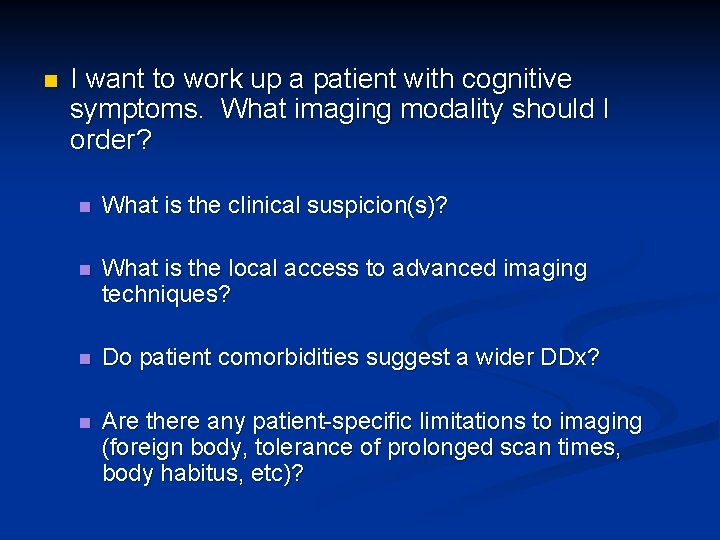 I want to work up a patient with cognitive symptoms. What imaging modality should I order?

What is the clinical suspicion(s)?

What is the local access to advanced imaging techniques?

Do patient comorbidities suggest a wider DDx?

Are there any patient-specific limitations to imaging (foreign body, tolerance of prolonged scan times, body habitus, etc)?